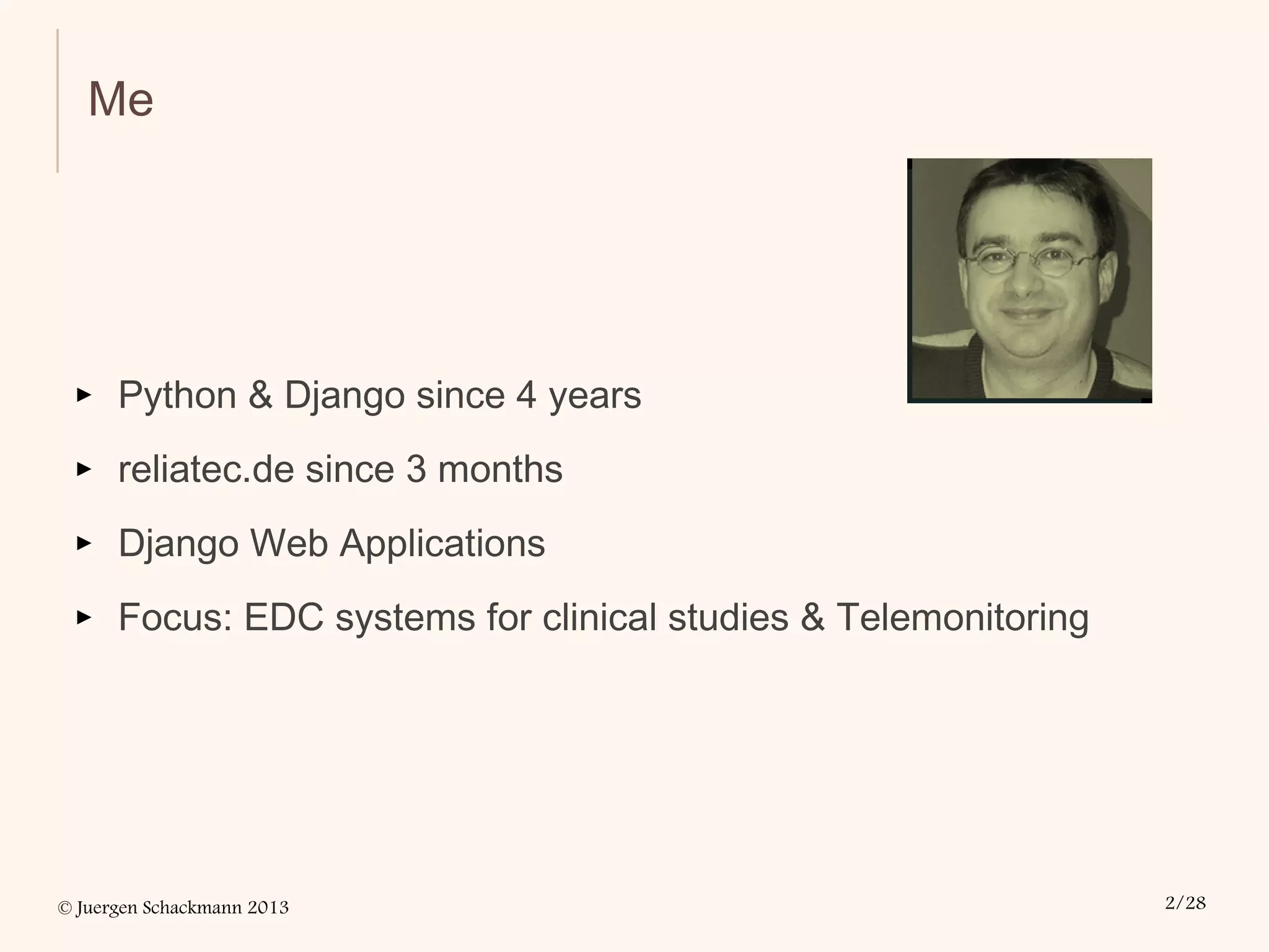 Me

▸ Python & Django since 4 years
▸ reliatec.de since 3 months
▸ Django Web Applications
▸ Focus: EDC systems for clinical studies & Telemonitoring

© Juergen Schackmann 2013

2/28